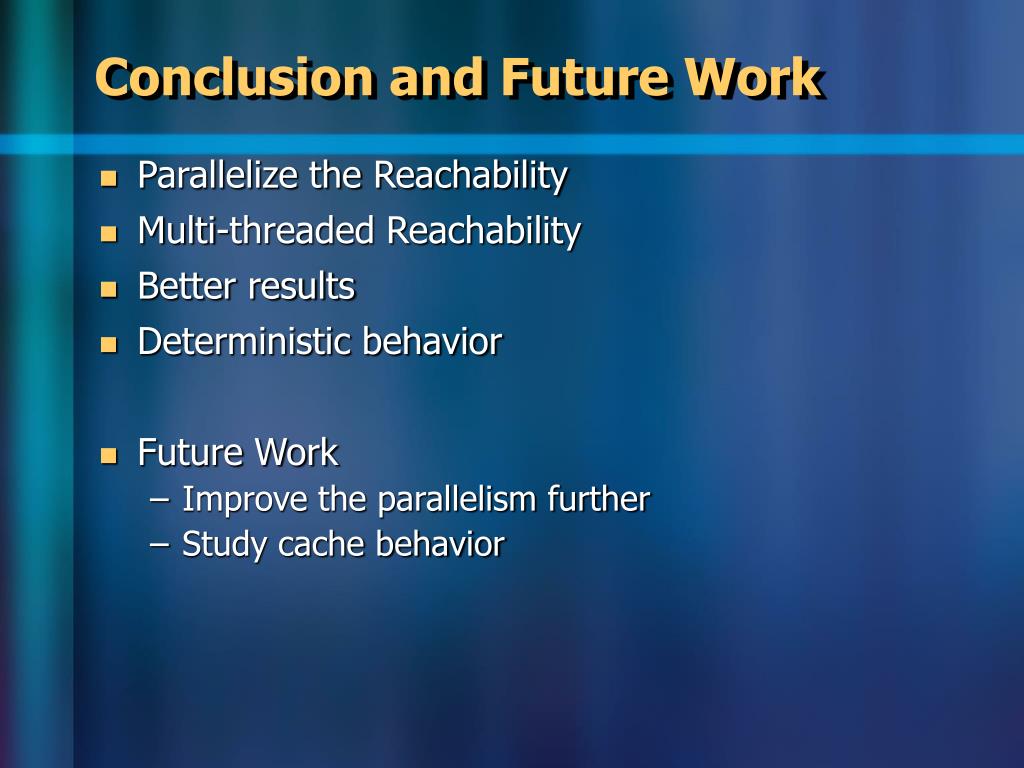 Conclusion and Future Work

- Parallelize the Reachability
- Multi-threaded Reachability
- Better results
- Deterministic behavior

- Future Work
  – Improve the parallelism further
  – Study cache behavior